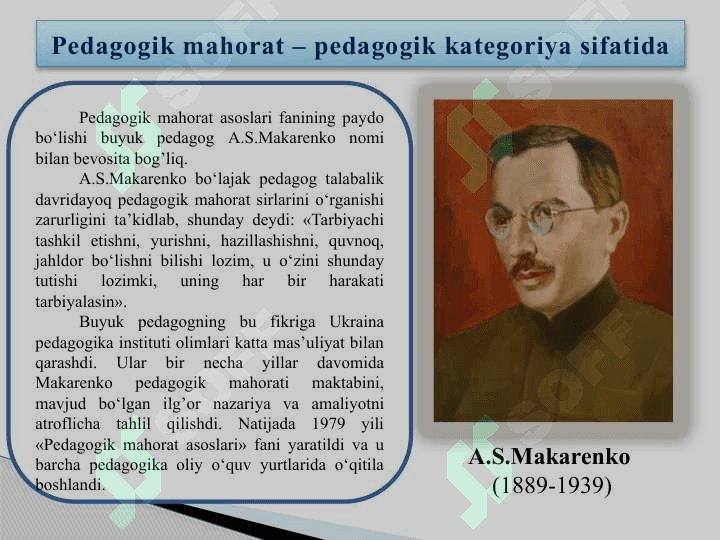 Pedagogik mahorat – pedagogik kategoriya sifatida

Pedagogik mahorat asoslari fanining paydo bo‘lishi buyuk pedagog A.S.Makarenko nomi bilan bevosita bog’liq.

A.S.Makarenko bo‘lajak pedagog talabalik davridayoq pedagogik mahorat sirlarini o‘rganishi zarurligini ta’kidlab, shunday deydi: «Tarbiyachi tashkil etishni, yurishni, hazillashishni, quvnoq, jahldor bo‘lishni bilishi lozim, u o‘zini shunday tutishi lozimki, uning har bir harakati tarbiyalasin».

Buyuk pedagogning bu fikriga Ukraina pedagogika instituti olimlari katta mas’uliyat bilan qarashdi. Ular bir necha yillar davomida Makarenko pedagogik mahorati maktabini, mavjud bo‘lgan ilg’or nazariya va amaliyotni atroflicha tahlil qilishdi. Natijada 1979 yili «Pedagogik mahorat asoslari» fani yaratildi va u barcha pedagogika oliy o‘quv yurtlarida o‘qitila boshlandi.

A.S.Makarenko
(1889-1939)